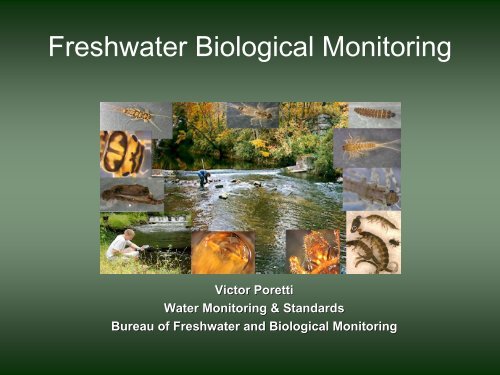 Freshwater Biological Monitoring

Victor Poretti
Water Monitoring & Standards
Bureau of Freshwater and Biological Monitoring